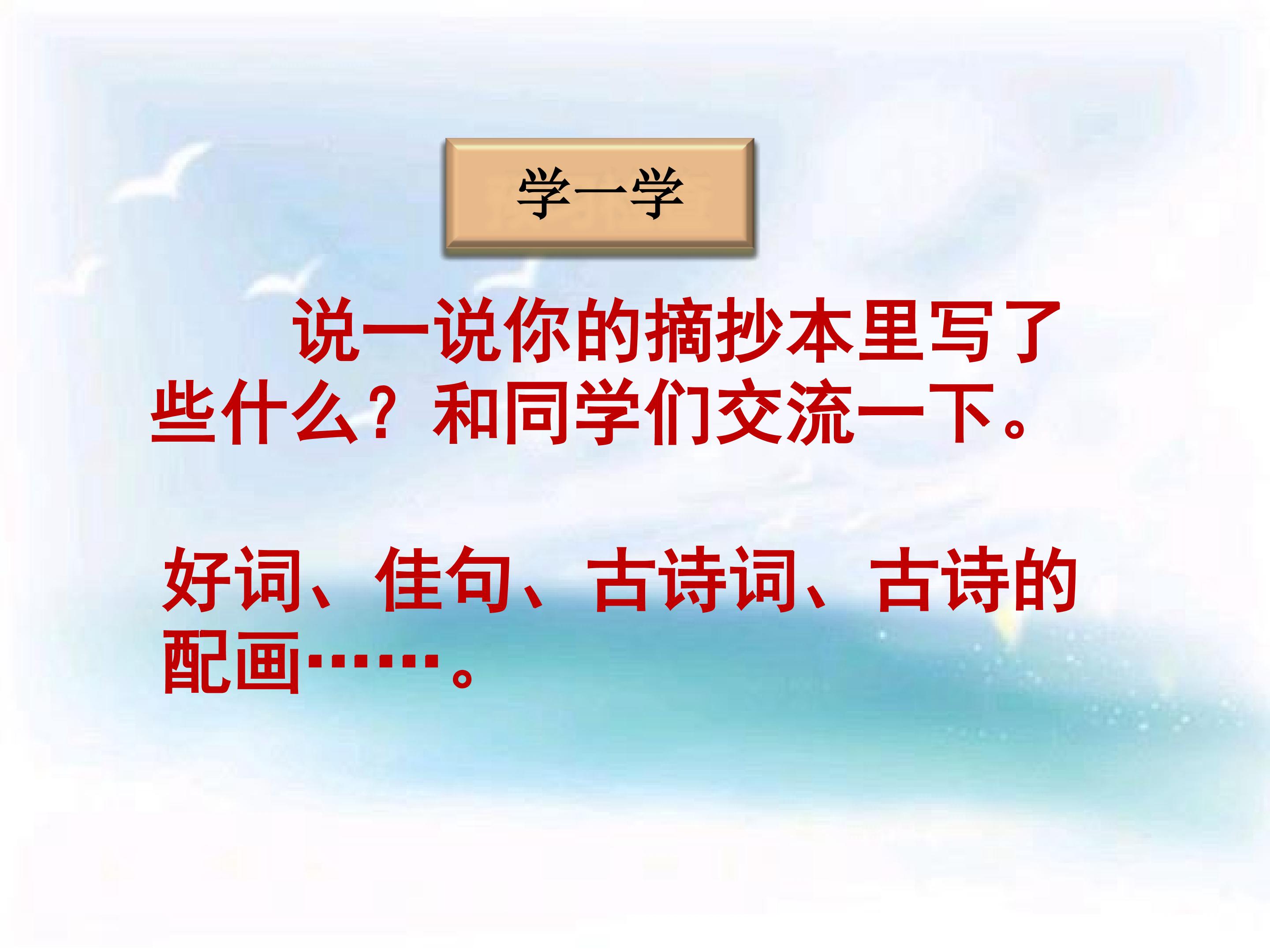 学一学

说一说你的摘抄本里写了些什么？和同学们交流一下。

好词、佳句、古诗词、古诗的配画……。